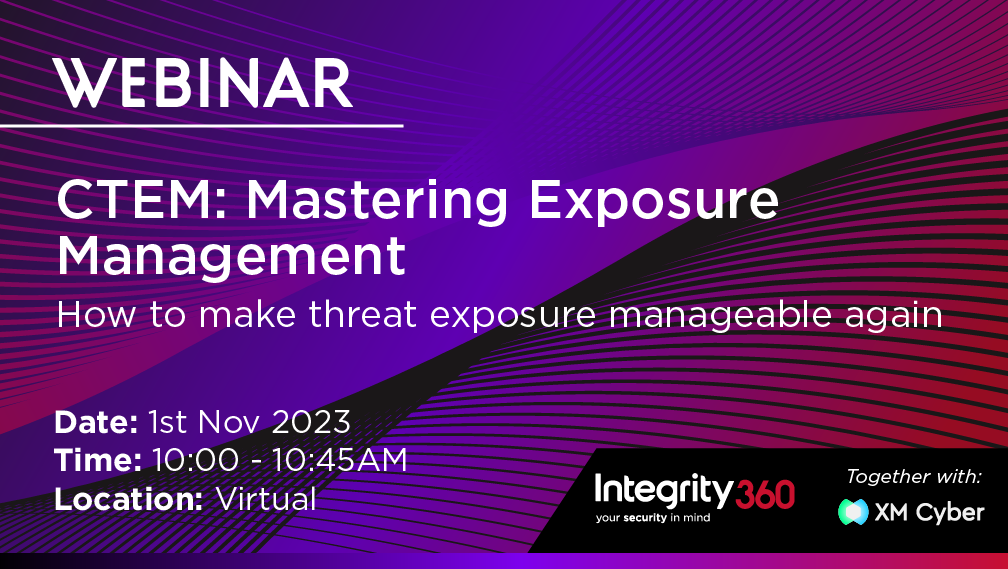 WEBINAR

CTEM: Mastering Exposure Management

How to make threat exposure manageable again

Date: 1st Nov 2023
Time: 10:00 - 10:45AM
Location: Virtual

Integrity360
your security in mind

Together with:
XM Cyber